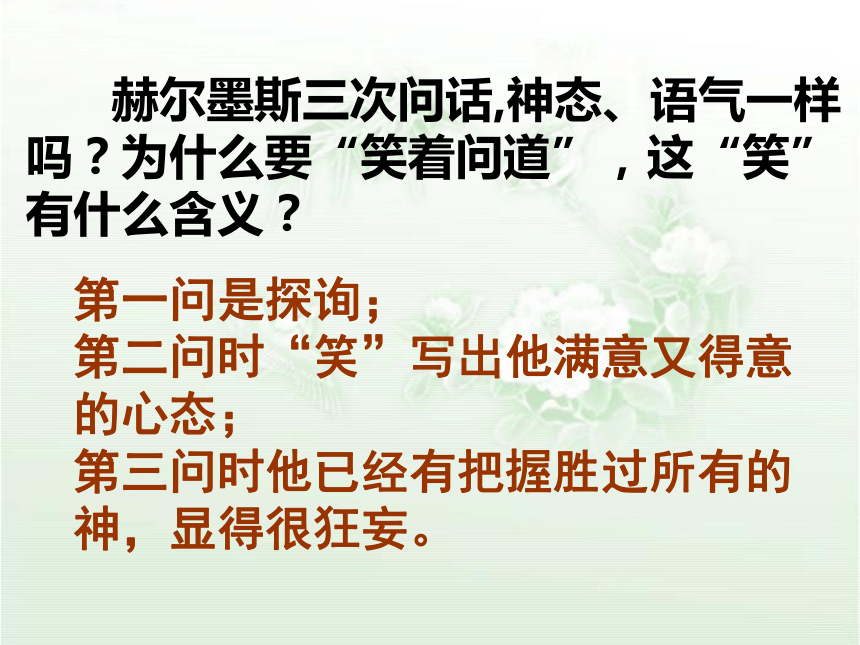 赫尔墨斯三次问话,神态、语气一样吗？为什么要“笑着问道”，这“笑”有什么含义？

第一问是探询；
第二问时“笑”写出他满意又得意的心态；
第三问时他已经有把握胜过所有的神，显得很狂妄。